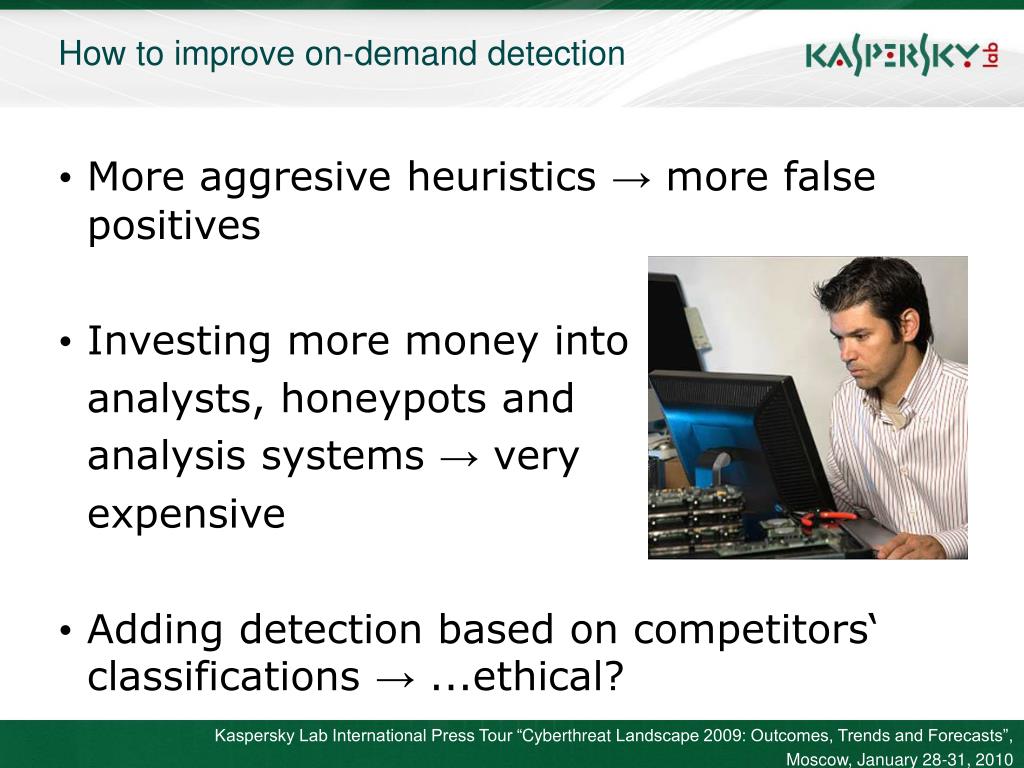 How to improve on-demand detection

KASPERSKY lab

• More aggresive heuristics → more false positives

• Investing more money into analysts, honeypots and analysis systems → very expensive

• Adding detection based on competitors‘ classifications → ...ethical?

Kaspersky Lab International Press Tour “Cyberthreat Landscape 2009: Outcomes, Trends and Forecasts”, Moscow, January 28-31, 2010